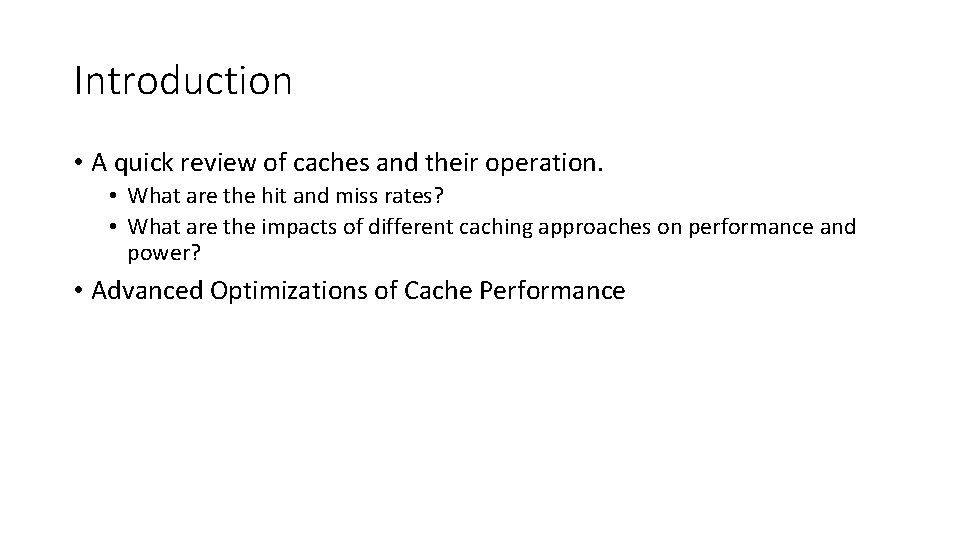 Introduction

• A quick review of caches and their operation.
  • What are the hit and miss rates?
  • What are the impacts of different caching approaches on performance and power?

• Advanced Optimizations of Cache Performance